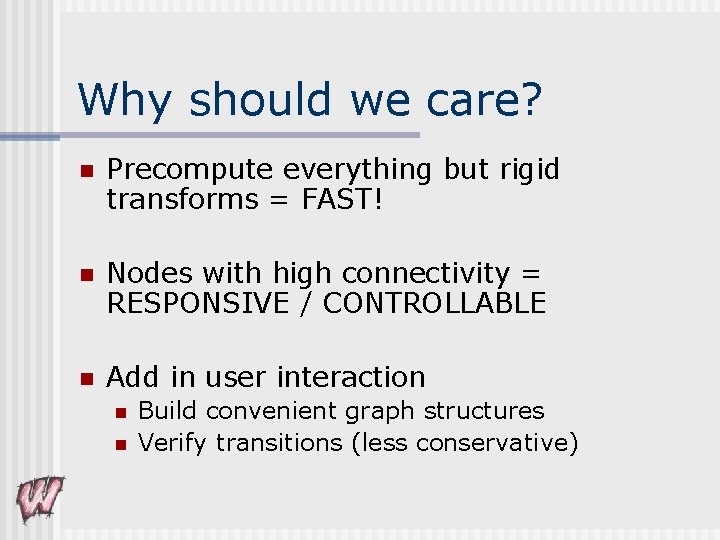 Why should we care?

Precompute everything but rigid transforms = FAST!

Nodes with high connectivity = RESPONSIVE / CONTROLLABLE

Add in user interaction
Build convenient graph structures
Verify transitions (less conservative)

W